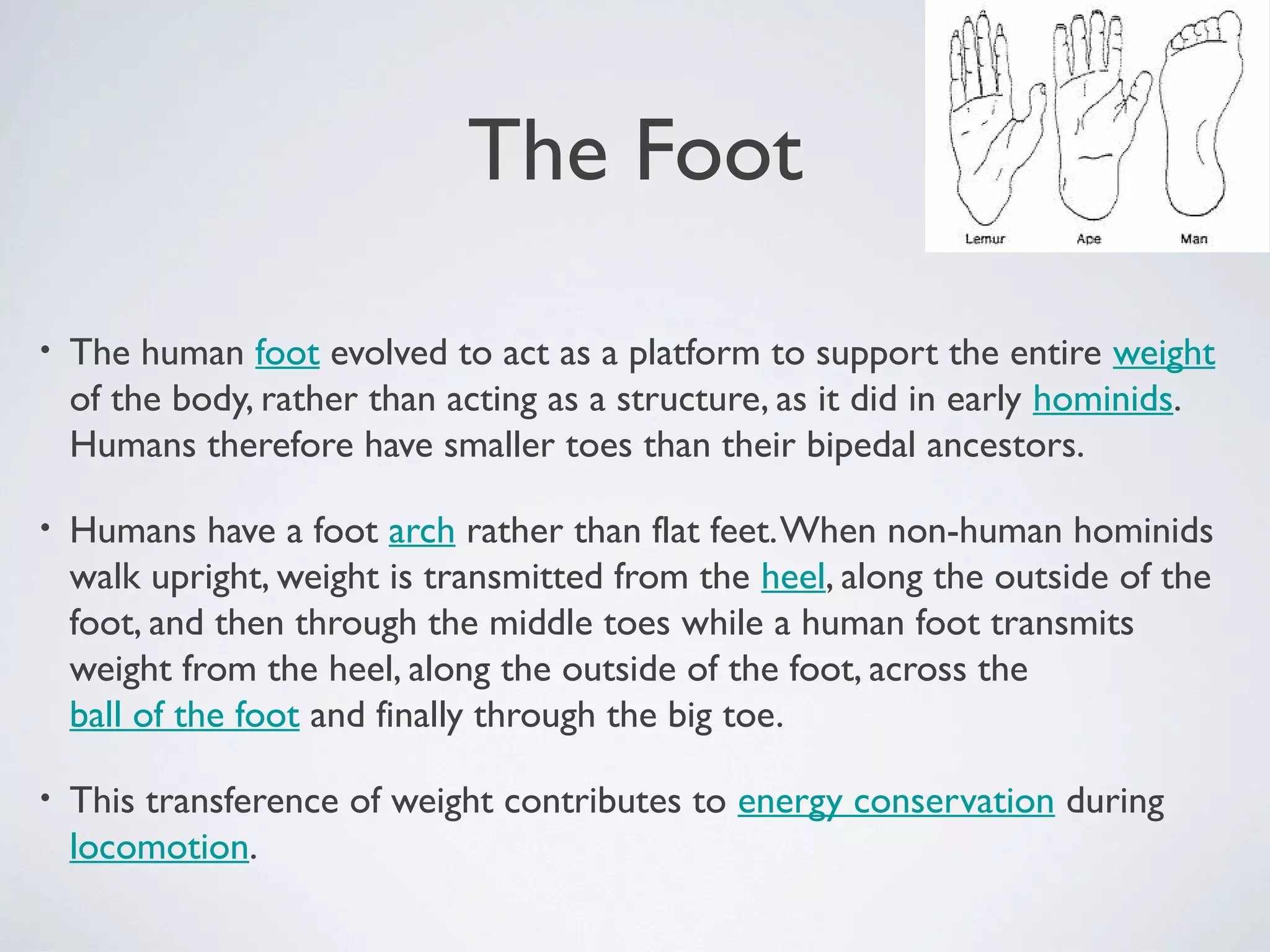 The Foot

Lemur Ape Man

• The human foot evolved to act as a platform to support the entire weight of the body, rather than acting as a structure, as it did in early hominids. Humans therefore have smaller toes than their bipedal ancestors.

• Humans have a foot arch rather than flat feet. When non-human hominids walk upright, weight is transmitted from the heel, along the outside of the foot, and then through the middle toes while a human foot transmits weight from the heel, along the outside of the foot, across the ball of the foot and finally through the big toe.

• This transference of weight contributes to energy conservation during locomotion.